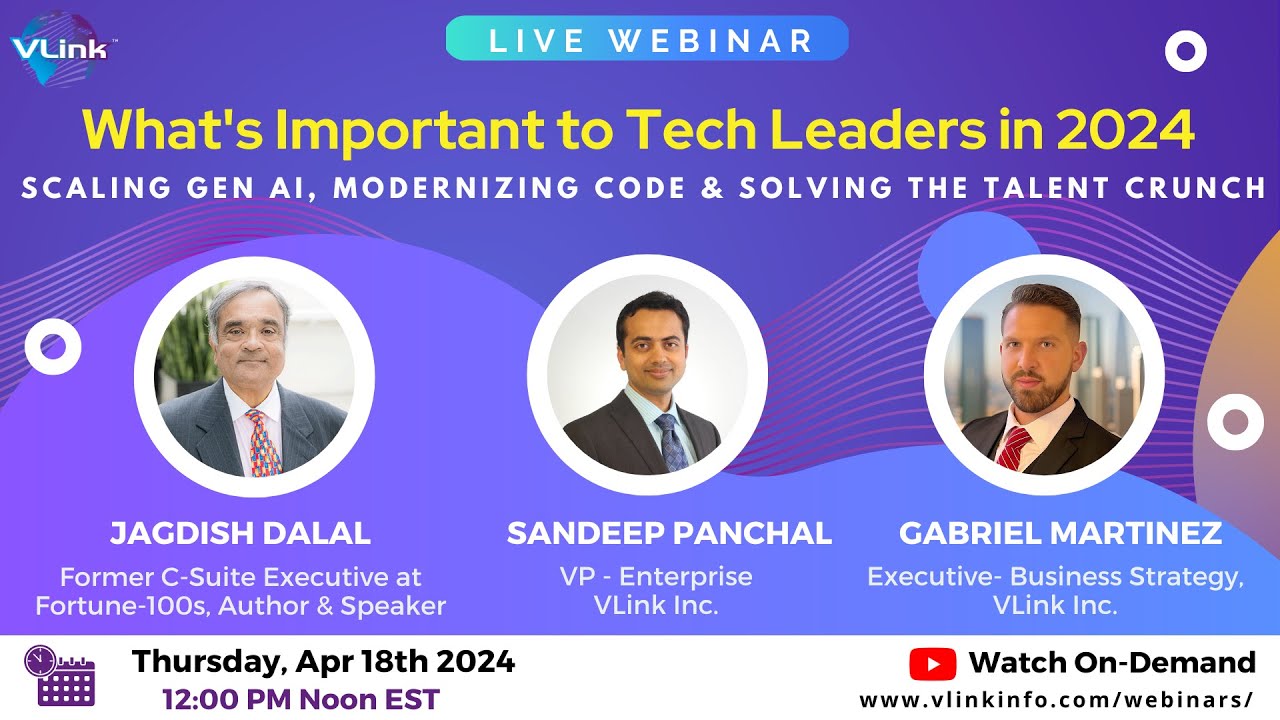 VLink™

LIVE WEBINAR

What's Important to Tech Leaders in 2024

SCALING GEN AI, MODERNIZING CODE & SOLVING THE TALENT CRUNCH

JAGDISH DALAL
Former C-Suite Executive at Fortune-100s, Author & Speaker

SANDEEP PANCHAL
VP - Enterprise
VLink Inc.

GABRIEL MARTINEZ
Executive- Business Strategy, VLink Inc.

Thursday, Apr 18th 2024
12:00 PM Noon EST

Watch On-Demand
www.vlinkinfo.com/webinars/